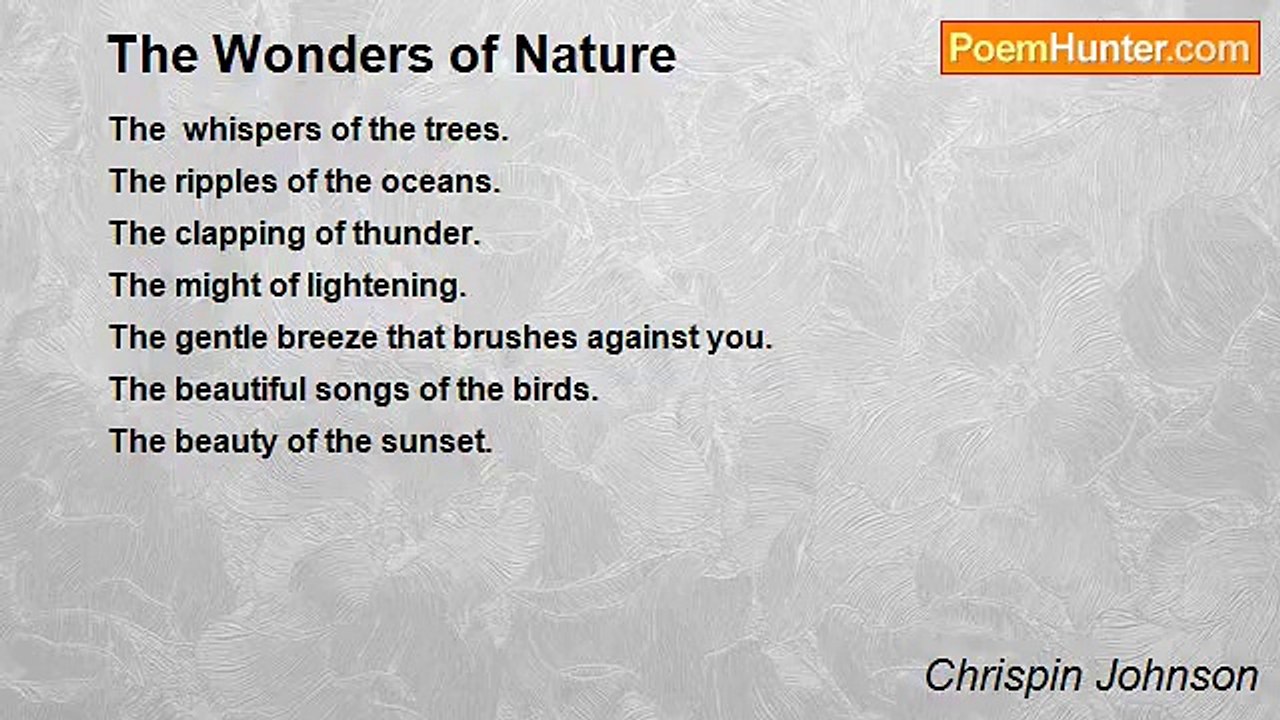 The Wonders of Nature

PoemHunter.com

The whispers of the trees.
The ripples of the oceans.
The clapping of thunder.
The might of lightening.
The gentle breeze that brushes against you.
The beautiful songs of the birds.
The beauty of the sunset.

Chrispin Johnson